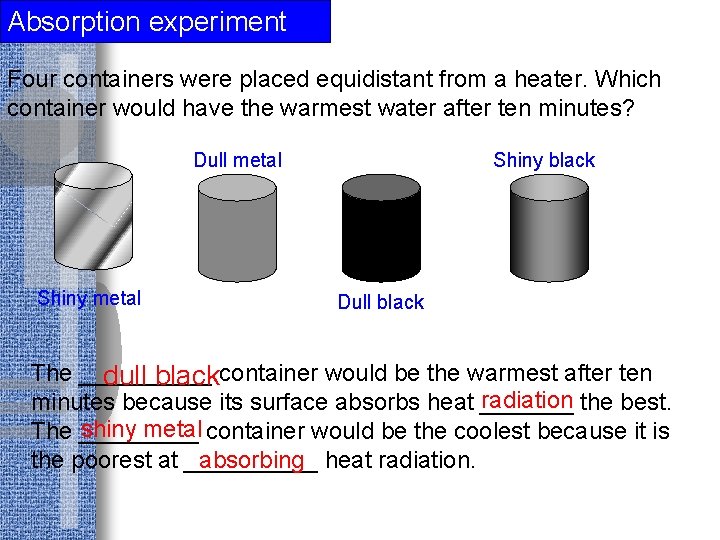 Absorption experiment

Four containers were placed equidistant from a heater. Which container would have the warmest water after ten minutes?

Dull metal

Shiny black

Shiny metal

Dull black

The dull black container would be the warmest after ten minutes because its surface absorbs heat radiation the best. The shiny metal container would be the coolest because it is the poorest at absorbing heat radiation.